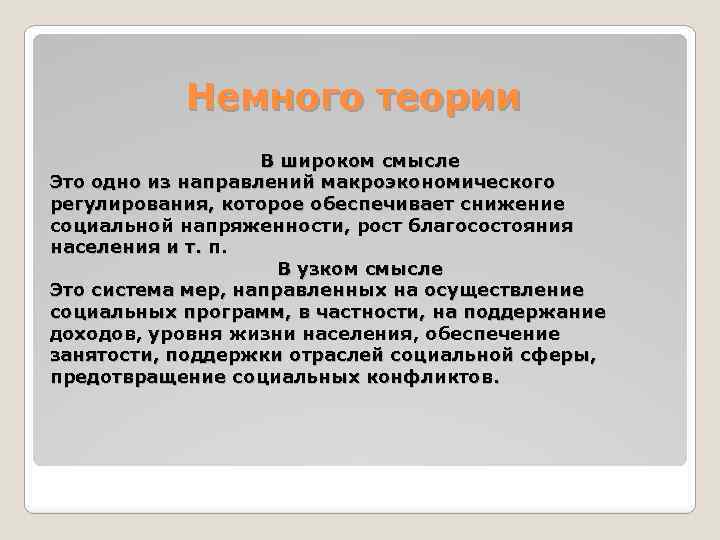 Немного теории

В широком смысле
Это одно из направлений макроэкономического регулирования, которое обеспечивает снижение социальной напряженности, рост благосостояния населения и т. п.

В узком смысле
Это система мер, направленных на осуществление социальных программ, в частности, на поддержание доходов, уровня жизни населения, обеспечение занятости, поддержки отраслей социальной сферы, предотвращение социальных конфликтов.